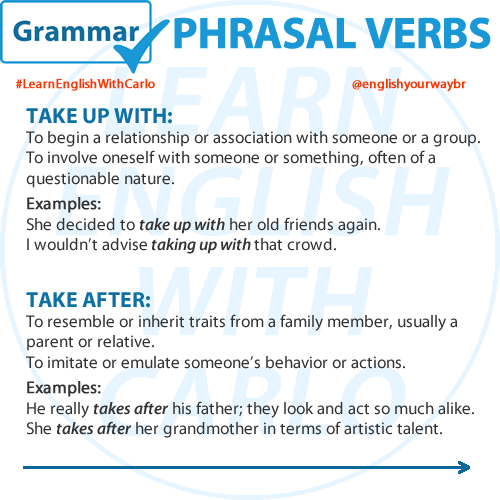 Grammar PHRASAL VERBS

#LearnEnglishWithCarlo @englishyourwaybr

LEARN ENGLISH WITH CARLO

TAKE UP WITH:
To begin a relationship or association with someone or a group.
To involve oneself with someone or something, often of a questionable nature.

Examples:
She decided to take up with her old friends again.
I wouldn't advise taking up with that crowd.

TAKE AFTER:
To resemble or inherit traits from a family member, usually a parent or relative.
To imitate or emulate someone's behavior or actions.

Examples:
He really takes after his father; they look and act so much alike.
She takes after her grandmother in terms of artistic talent.